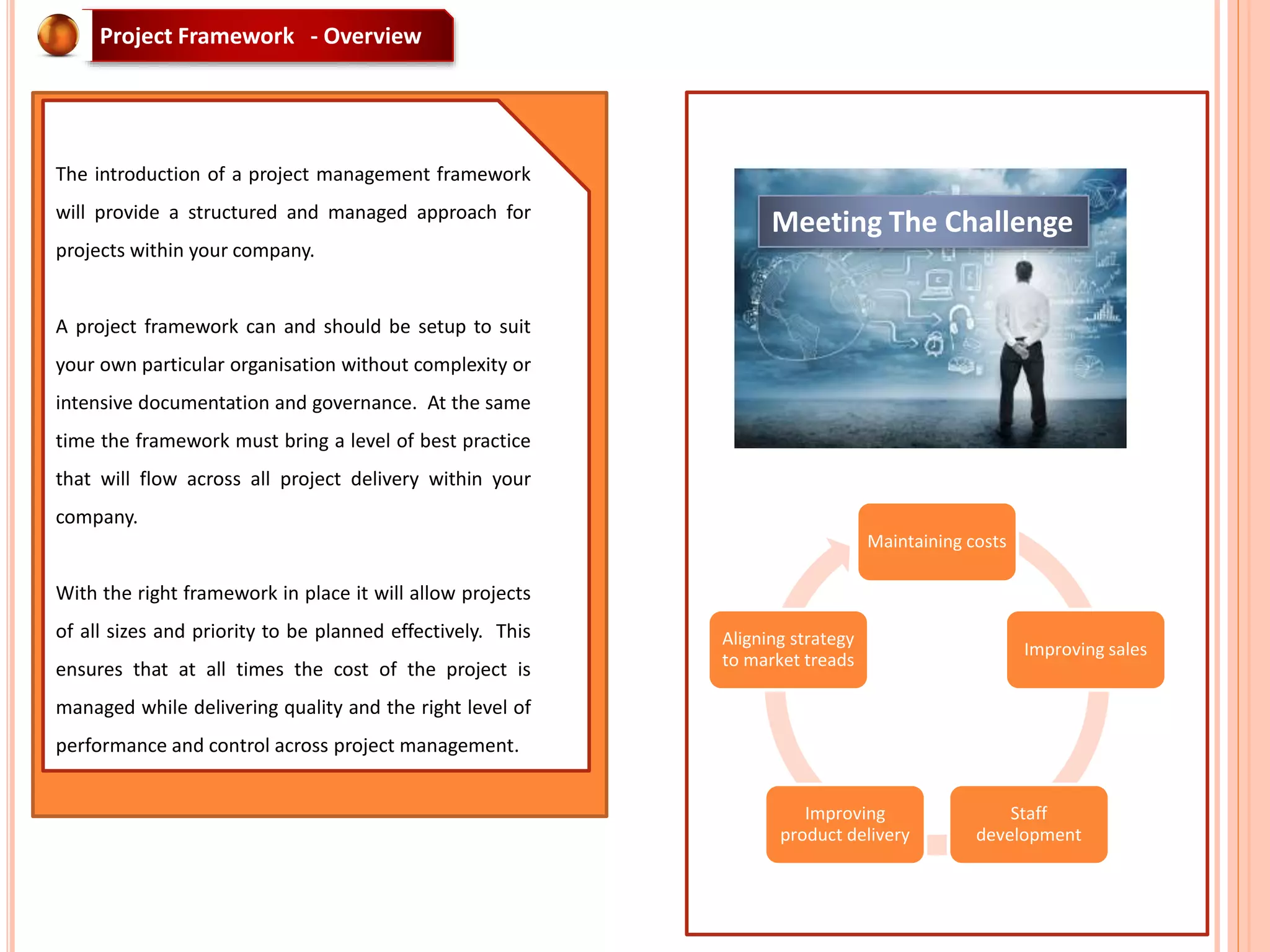 Project Framework - Overview

The introduction of a project management framework will provide a structured and managed approach for projects within your company.

A project framework can and should be setup to suit your own particular organisation without complexity or intensive documentation and governance. At the same time the framework must bring a level of best practice that will flow across all project delivery within your company.

With the right framework in place it will allow projects of all sizes and priority to be planned effectively. This ensures that at all times the cost of the project is managed while delivering quality and the right level of performance and control across project management.

Meeting The Challenge

Maintaining costs

Improving sales

Staff development

Improving product delivery

Aligning strategy to market treads